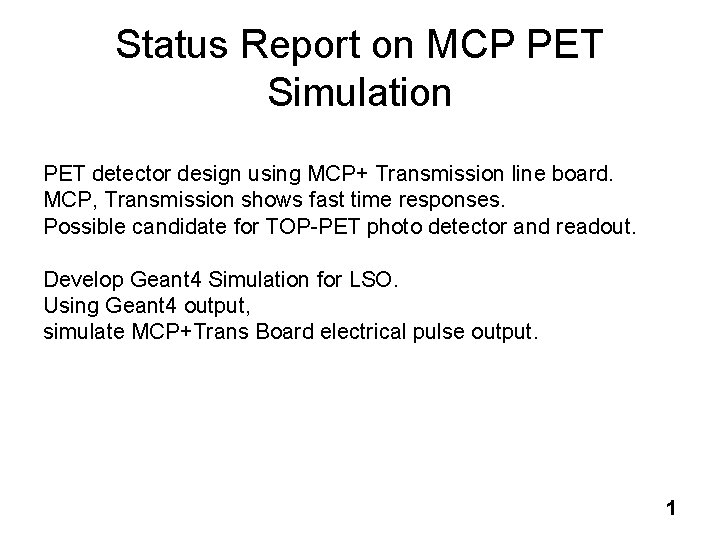 Status Report on MCP PET Simulation

PET detector design using MCP+ Transmission line board.
MCP, Transmission shows fast time responses.
Possible candidate for TOP-PET photo detector and readout.

Develop Geant4 Simulation for LSO.
Using Geant4 output,
simulate MCP+Trans Board electrical pulse output.

1